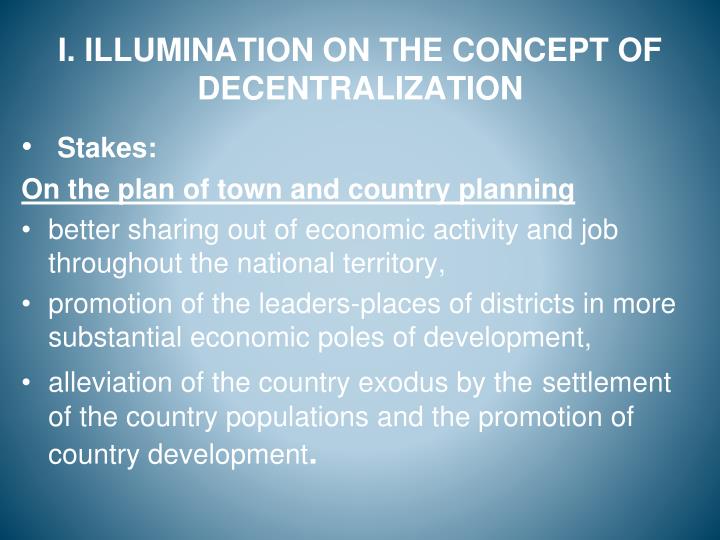 I. ILLUMINATION ON THE CONCEPT OF DECENTRALIZATION

• Stakes:

On the plan of town and country planning

• better sharing out of economic activity and job throughout the national territory,

• promotion of the leaders-places of districts in more substantial economic poles of development,

• alleviation of the country exodus by the settlement of the country populations and the promotion of country development.